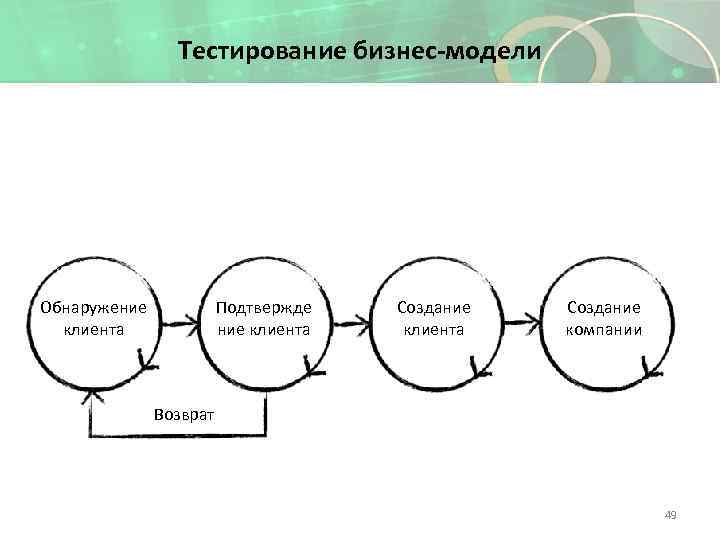 Тестирование бизнес-модели

Обнаружение клиента

Подтверждение клиента

Создание клиента

Создание компании

Возврат

49